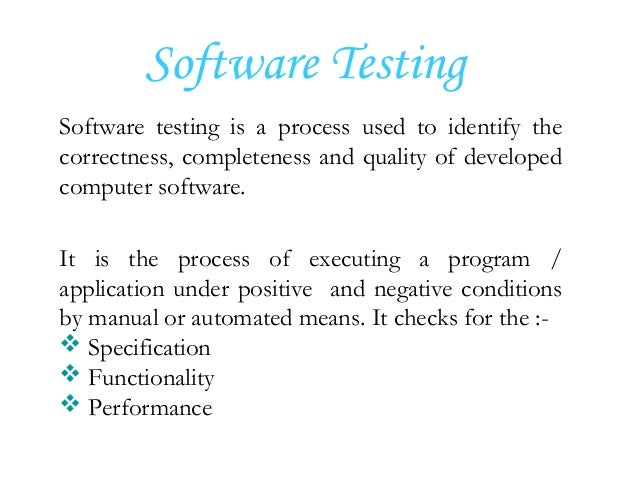 Software Testing

Software testing is a process used to identify the correctness, completeness and quality of developed computer software.

It is the process of executing a program / application under positive and negative conditions by manual or automated means. It checks for the :-
❖ Specification
❖ Functionality
❖ Performance